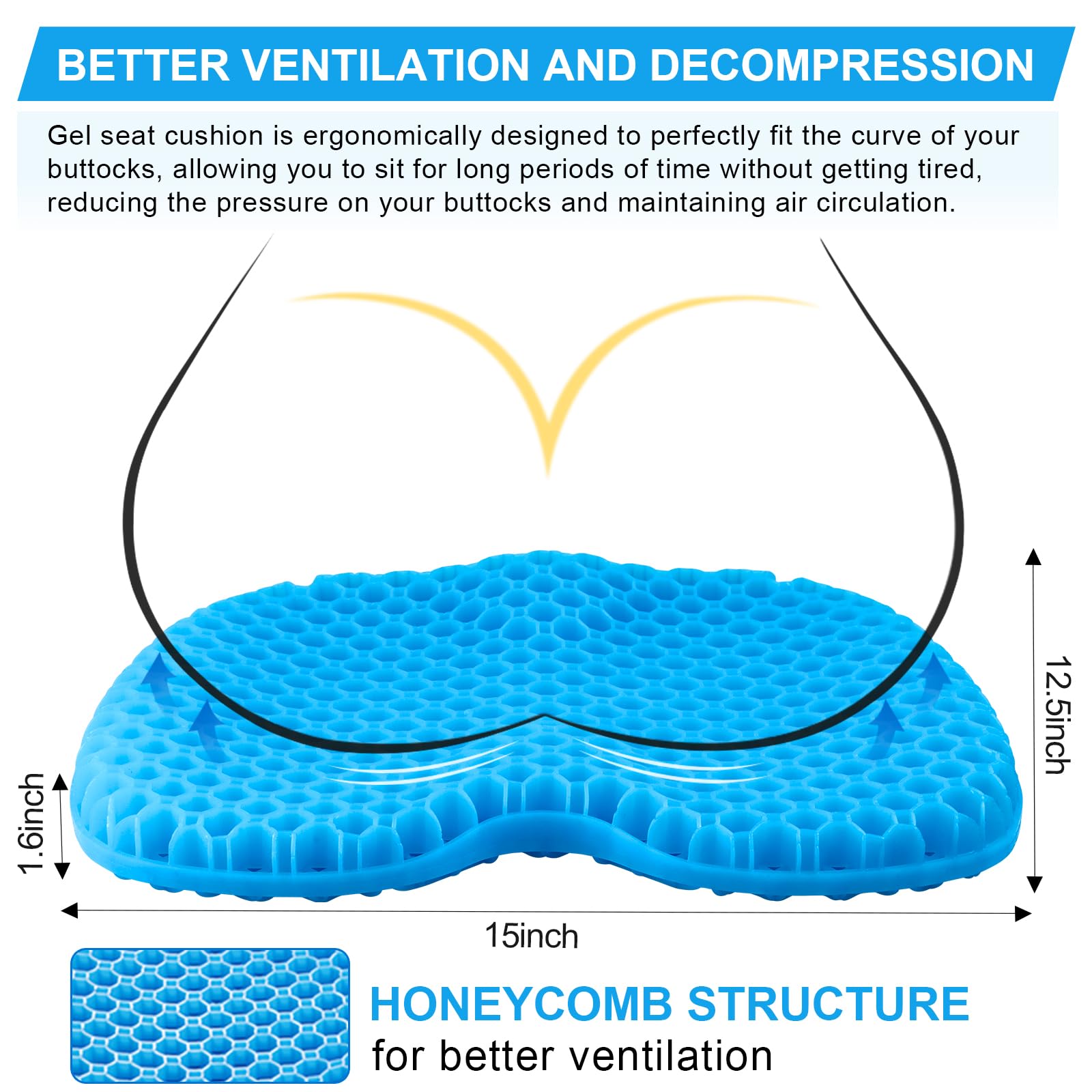 BETTER VENTILATION AND DECOMPRESSION

Gel seat cushion is ergonomically designed to perfectly fit the curve of your buttocks, allowing you to sit for long periods of time without getting tired, reducing the pressure on your buttocks and maintaining air circulation.

12.5inch

1.6inch

15inch

HONEYCOMB STRUCTURE
for better ventilation